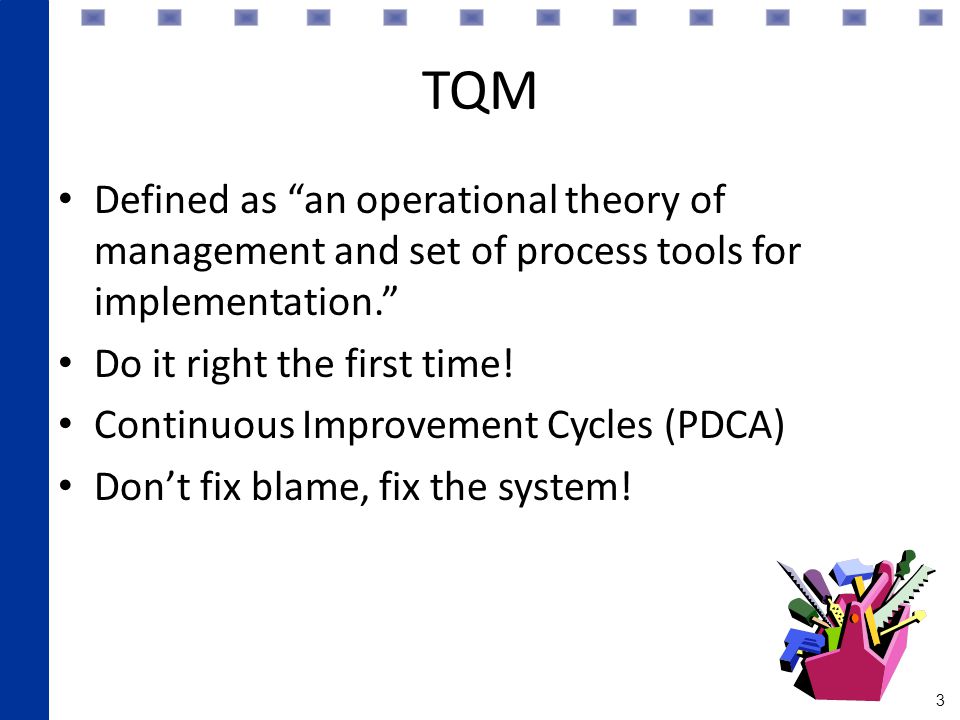 TQM

• Defined as “an operational theory of management and set of process tools for implementation.”
• Do it right the first time!
• Continuous Improvement Cycles (PDCA)
• Don’t fix blame, fix the system!

3